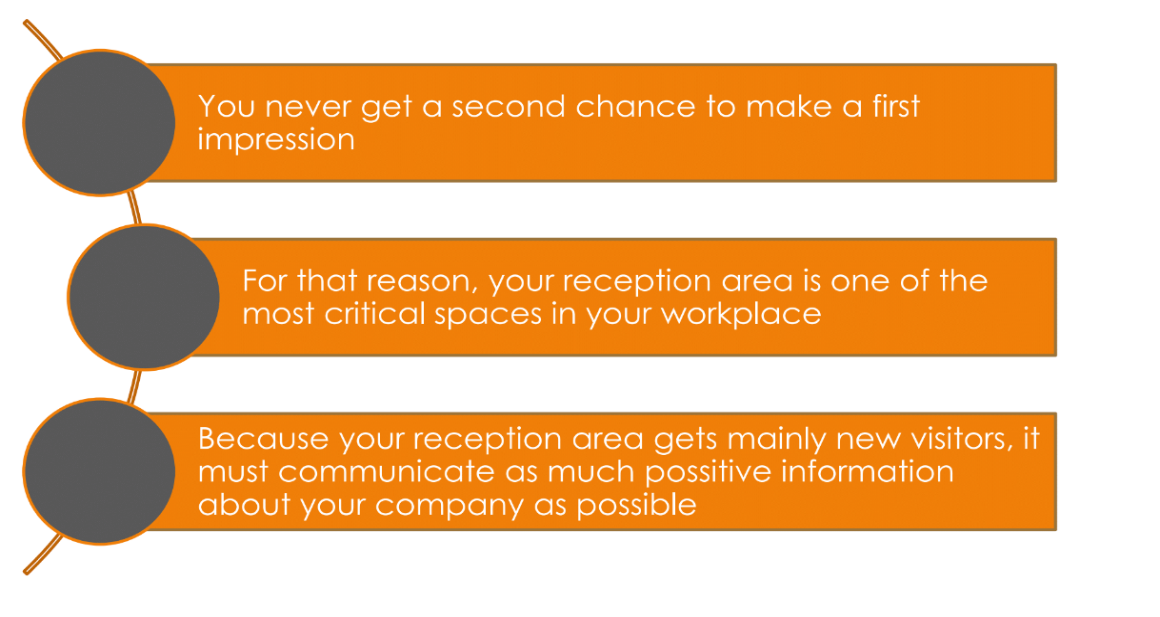 You never get a second chance to make a first impression

For that reason, your reception area is one of the most critical spaces in your workplace

Because your reception area gets mainly new visitors, it must communicate as much possitive information about your company as possible